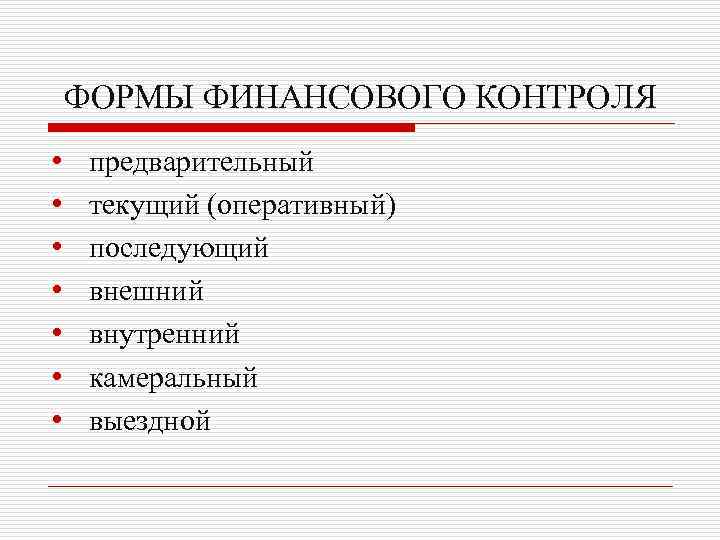 ФОРМЫ ФИНАНСОВОГО КОНТРОЛЯ

• предварительный
• текущий (оперативный)
• последующий
• внешний
• внутренний
• камеральный
• выездной